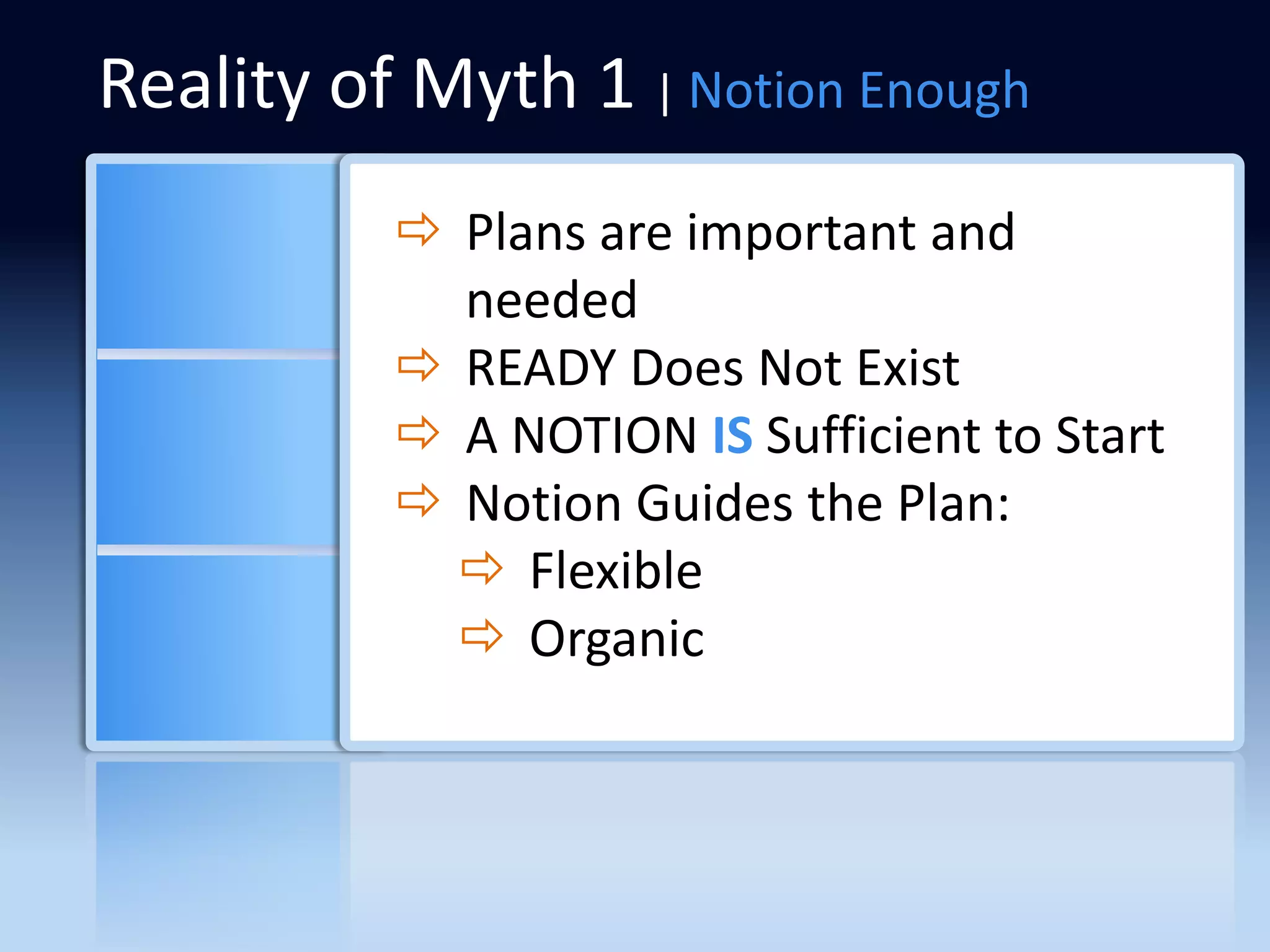 Reality of Myth 1 | Notion Enough

⇨ Plans are important and needed
⇨ READY Does Not Exist
⇨ A NOTION IS Sufficient to Start
⇨ Notion Guides the Plan:
⇨ Flexible
⇨ Organic